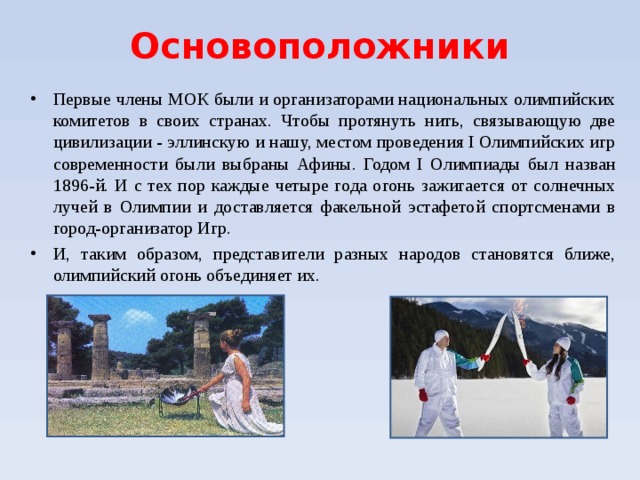 Основоположники

• Первые члены МОК были и организаторами национальных олимпийских комитетов в своих странах. Чтобы протянуть нить, связывающую две цивилизации - эллинскую и нашу, местом проведения I Олимпийских игр современности были выбраны Афины. Годом I Олимпиады был назван 1896-й. И с тех пор каждые четыре года огонь зажигается от солнечных лучей в Олимпии и доставляется факельной эстафетой спортсменами в город-организатор Игр.

• И, таким образом, представители разных народов становятся ближе, олимпийский огонь объединяет их.